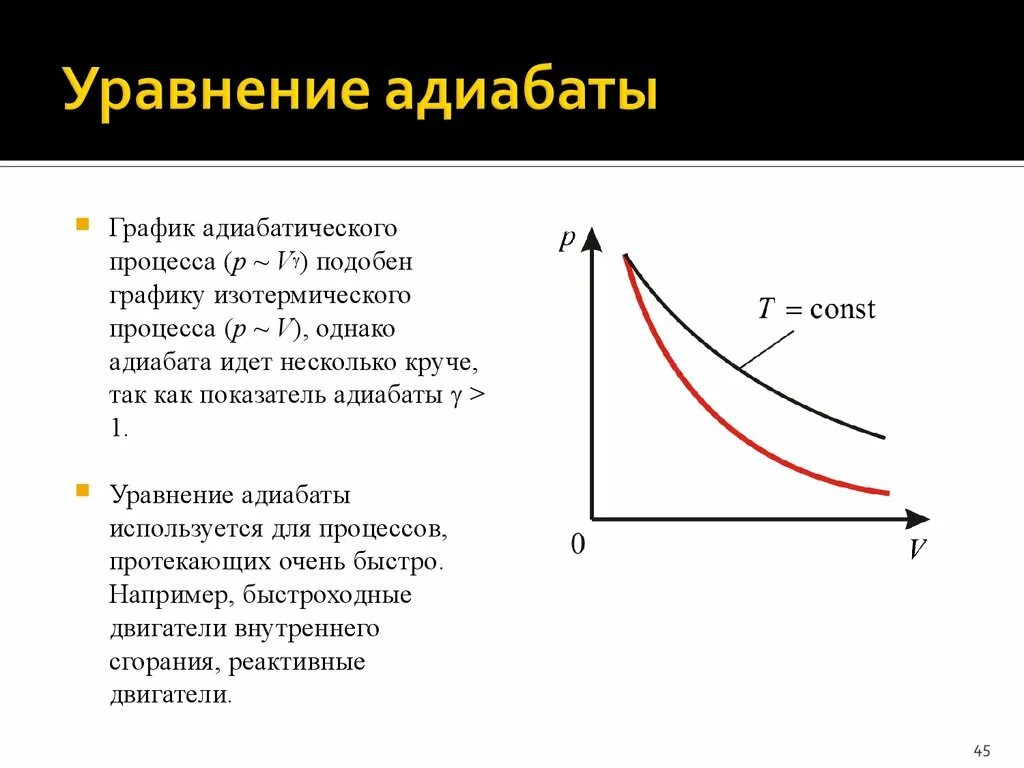 Уравнение адиабаты

График адиабатического процесса ($p \sim V^{\gamma}$) подобен графику изотермического процесса ($p \sim V$), однако адиабата идет несколько круче, так как показатель адиабаты $\gamma > 1$.

Уравнение адиабаты используется для процессов, протекающих очень быстро. Например, быстроходные двигатели внутреннего сгорания, реактивные двигатели.

$p$

$T = \text{const}$

0

$V$

45